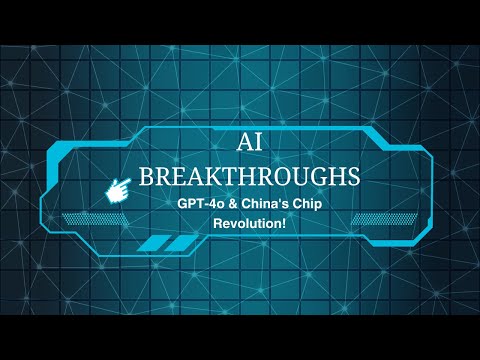 AI
BREAKTHROUGHS
GPT-4o & China's Chip
Revolution!